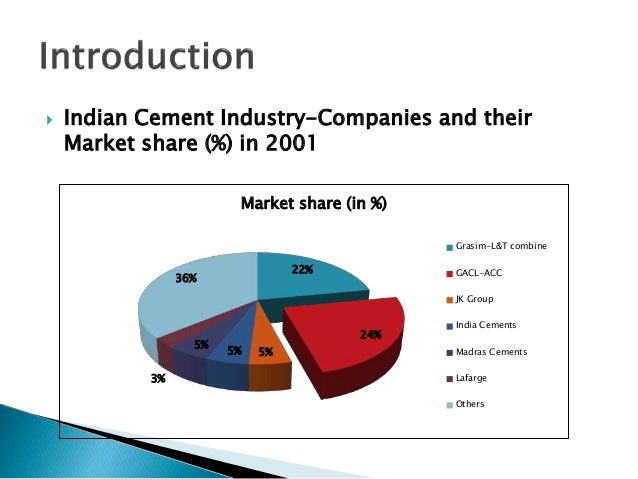 Introduction

Indian Cement Industry-Companies and their Market share (%) in 2001

Market share (in %)

36%
22%
24%
5%
5%
5%
3%

Grasim-L&T combine
GACL-ACC
JK Group
India Cements
Madras Cements
Lafarge
Others